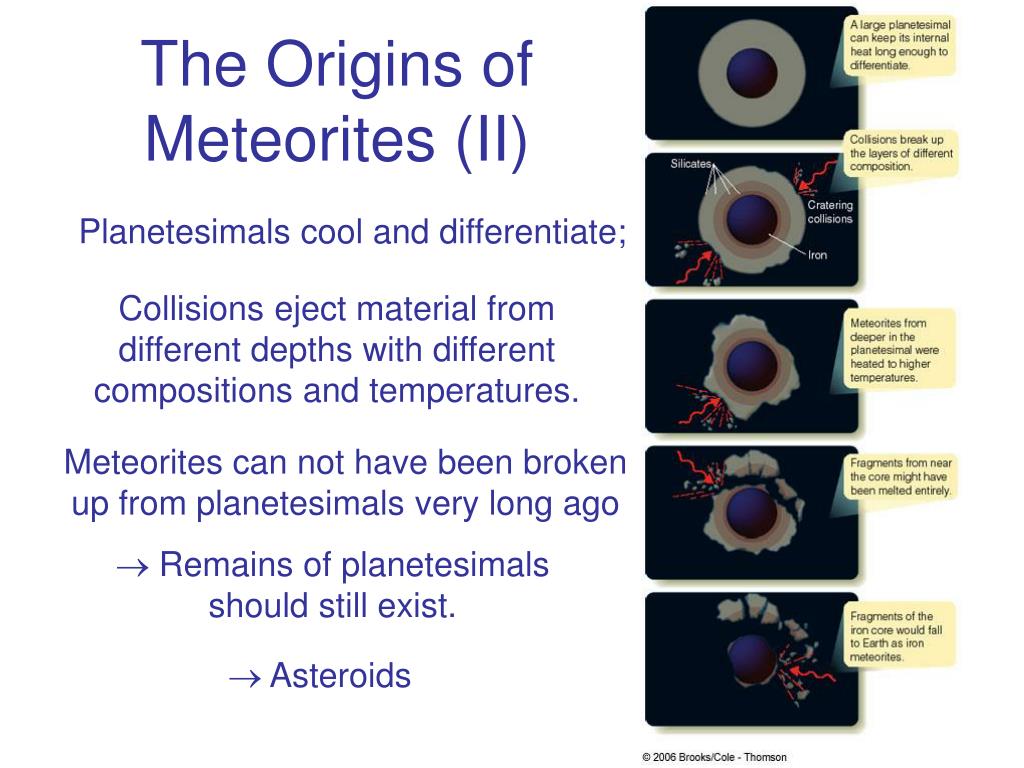 The Origins of Meteorites (II)

Planetesimals cool and differentiate;

Collisions eject material from different depths with different compositions and temperatures.

Meteorites can not have been broken up from planetesimals very long ago

$\rightarrow$ Remains of planetesimals should still exist.

$\rightarrow$ Asteroids

A large planetesimal can keep its internal heat long enough to differentiate.

Collisions break up the layers of different composition.

Silicates

Cratering collisions

Iron

Meteorites from deeper in the planetesimal were heated to higher temperatures.

Fragments from near the core might have been melted entirely.

Fragments of the iron core would fall to Earth as iron meteorites.

© 2006 Brooks/Cole - Thomson